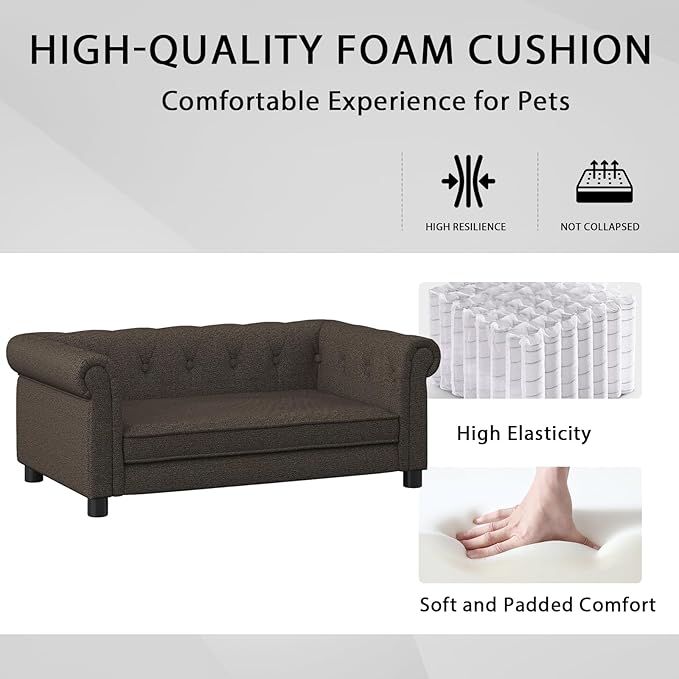 HIGH-QUALITY FOAM CUSHION

Comfortable Experience for Pets

HIGH RESILIENCE

NOT COLLAPSED

High Elasticity

Soft and Padded Comfort